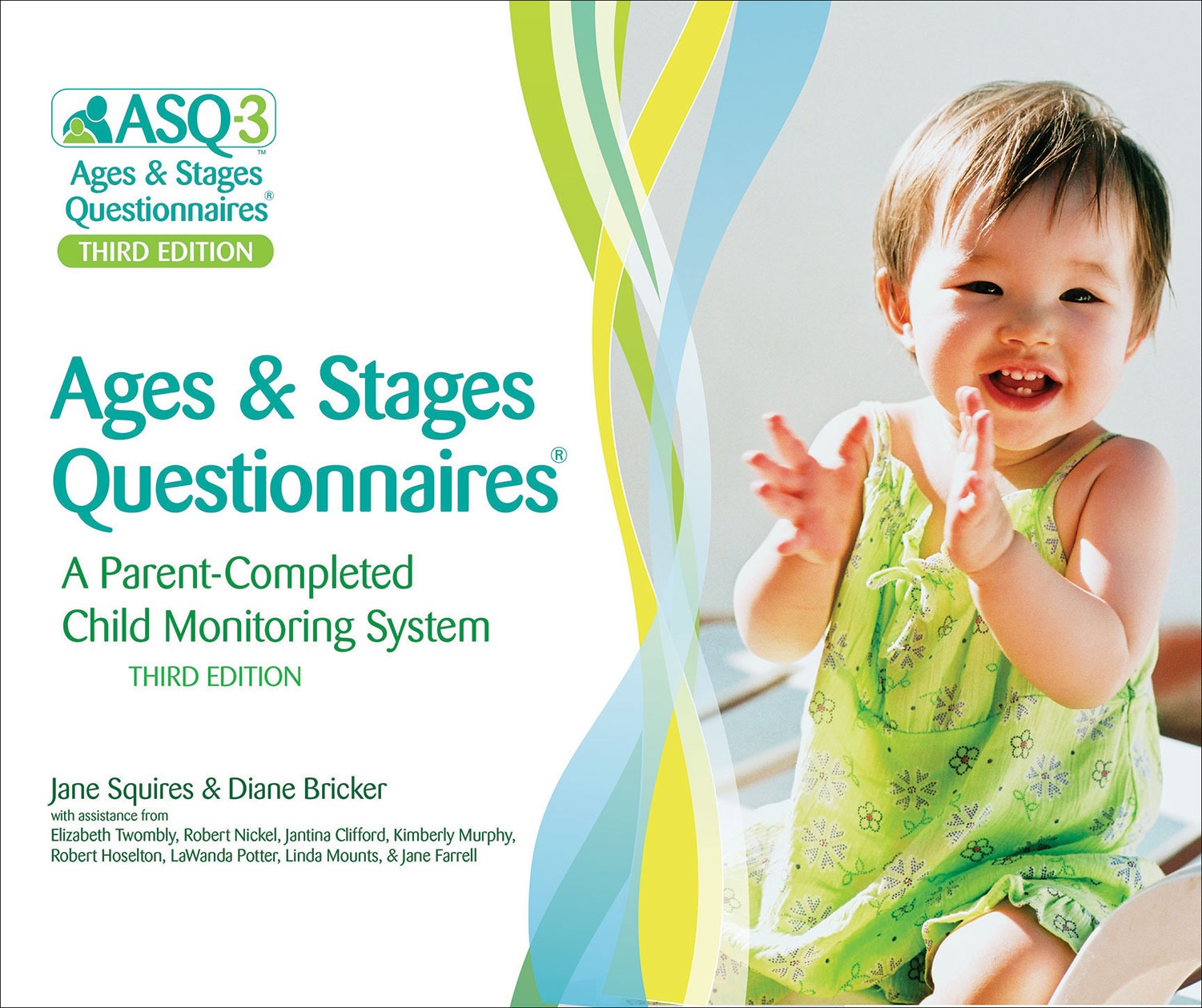 ASQ-3™
Ages & Stages Questionnaires®
THIRD EDITION

Ages & Stages Questionnaires®

A Parent-Completed Child Monitoring System

THIRD EDITION

Jane Squires & Diane Bricker
with assistance from
Elizabeth Twombly, Robert Nickel, Jantina Clifford, Kimberly Murphy, Robert Hoselton, LaWanda Potter, Linda Mounts, & Jane Farrell